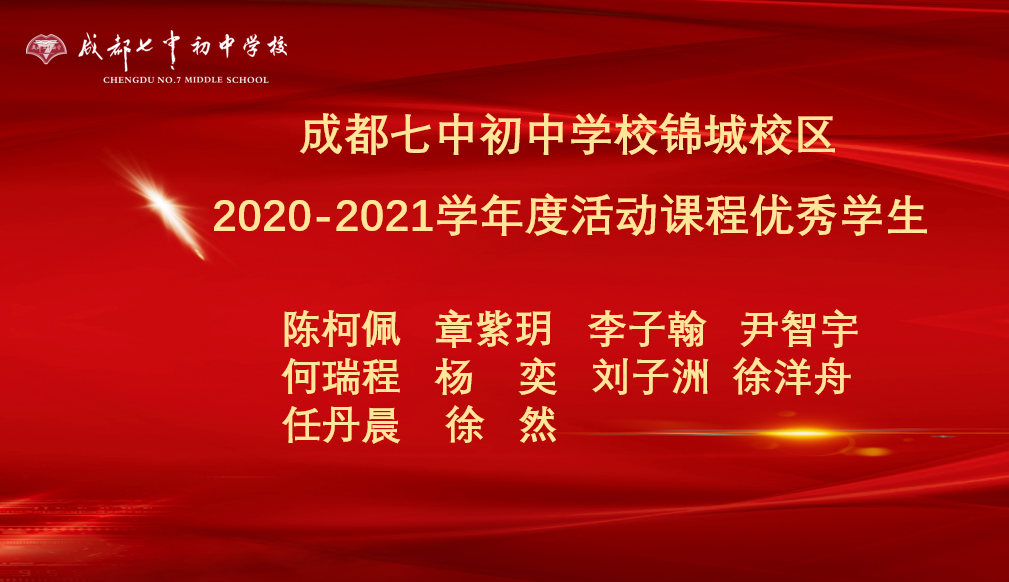 成都七中初中学校
CHENGDU NO.7 MIDDLE SCHOOL

成都七中初中学校锦城校区

2020-2021学年度活动课程优秀学生

陈柯佩 章紫玥 李子翰 尹智宇
何瑞程 杨 奕 刘子洲 徐洋舟
任丹晨 徐 然